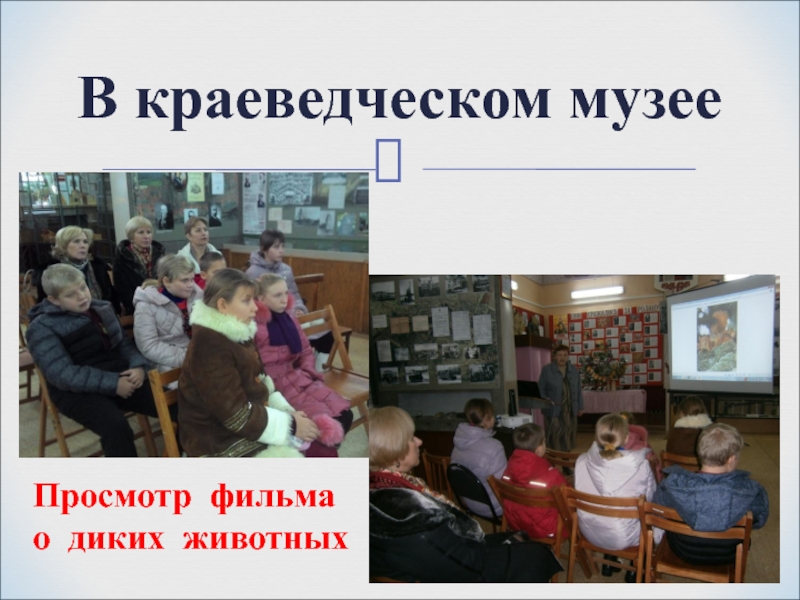 В краеведческом музее

Просмотр фильма о диких животных